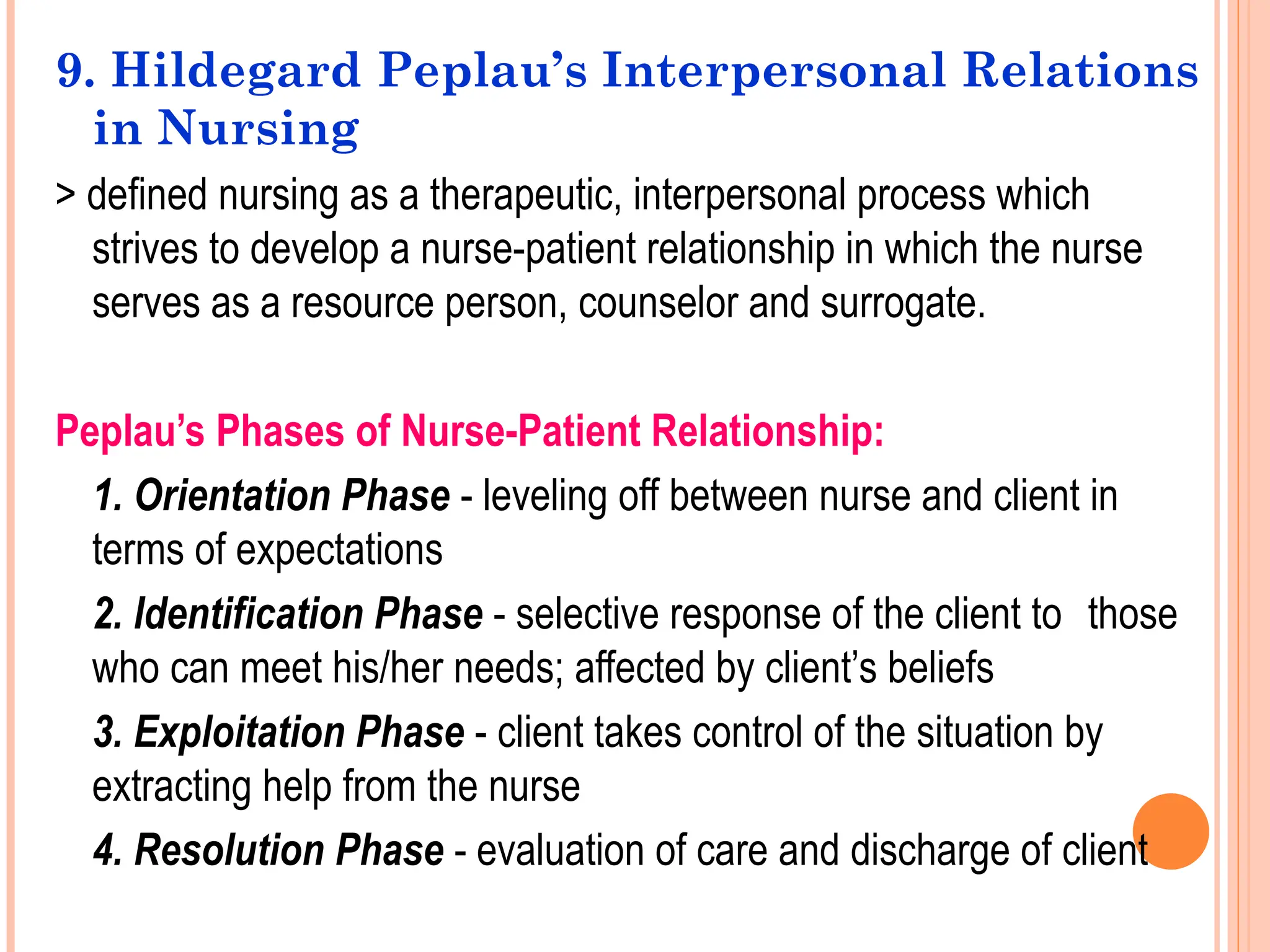 9. Hildegard Peplau's Interpersonal Relations in Nursing

> defined nursing as a therapeutic, interpersonal process which strives to develop a nurse-patient relationship in which the nurse serves as a resource person, counselor and surrogate.

Peplau's Phases of Nurse-Patient Relationship:

1. Orientation Phase - leveling off between nurse and client in terms of expectations

2. Identification Phase - selective response of the client to those who can meet his/her needs; affected by client's beliefs

3. Exploitation Phase - client takes control of the situation by extracting help from the nurse

4. Resolution Phase - evaluation of care and discharge of client